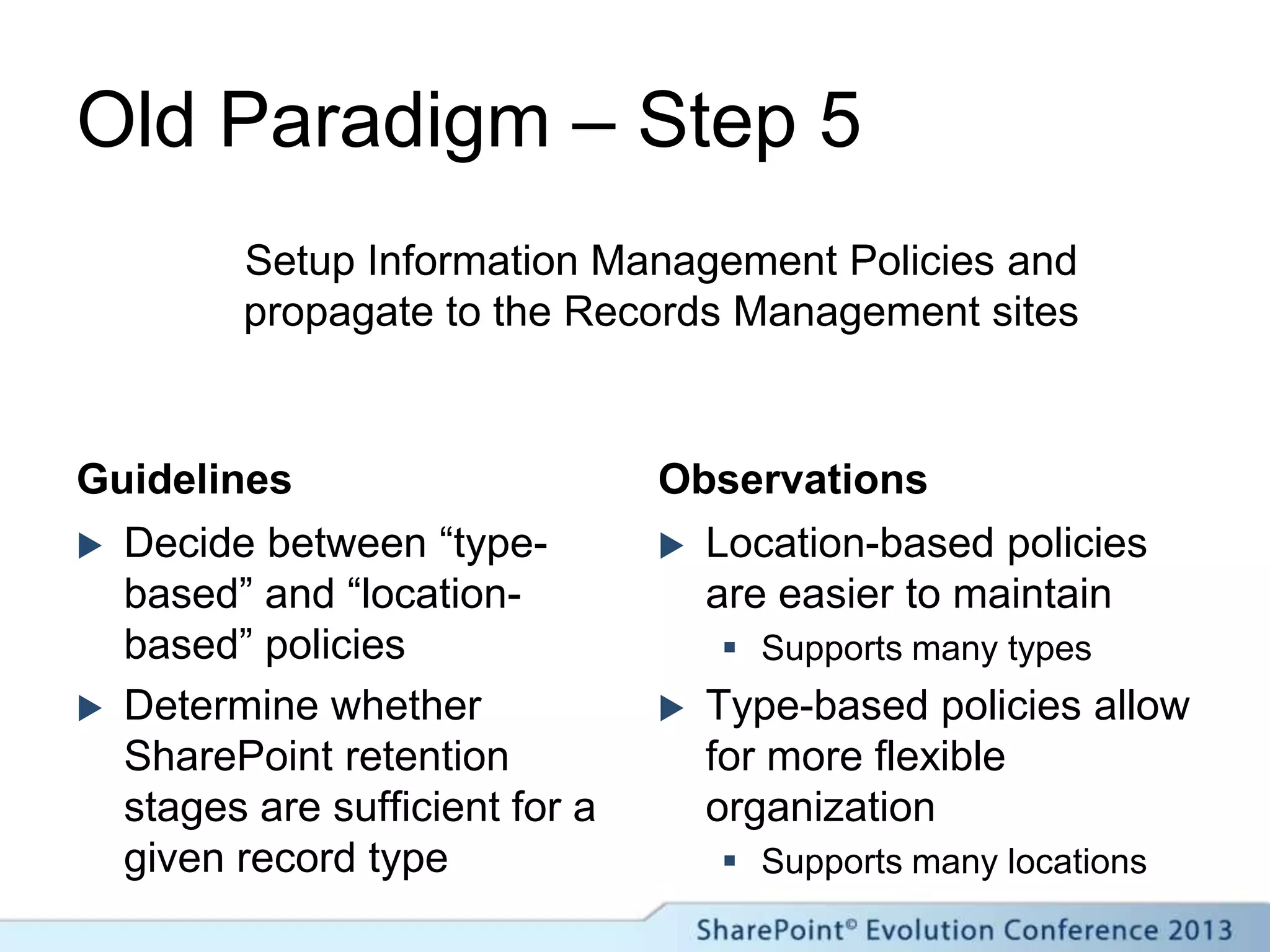 Old Paradigm – Step 5

Setup Information Management Policies and propagate to the Records Management sites

Guidelines

▶ Decide between “type-based” and “location-based” policies

▶ Determine whether SharePoint retention stages are sufficient for a given record type

Observations

▶ Location-based policies are easier to maintain
▪ Supports many types

▶ Type-based policies allow for more flexible organization
▪ Supports many locations

SharePoint© Evolution Conference 2013